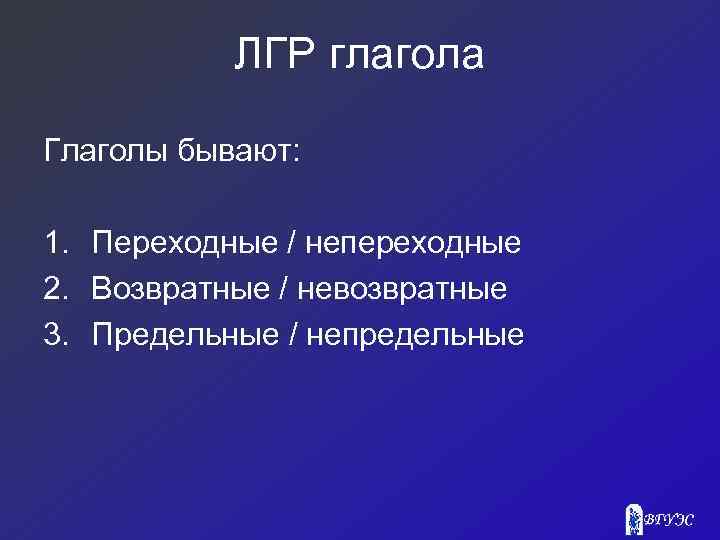 ЛГР глагола

Глаголы бывают:

1. Переходные / непереходные
2. Возвратные / невозвратные
3. Предельные / непредельные

ВГУЭС